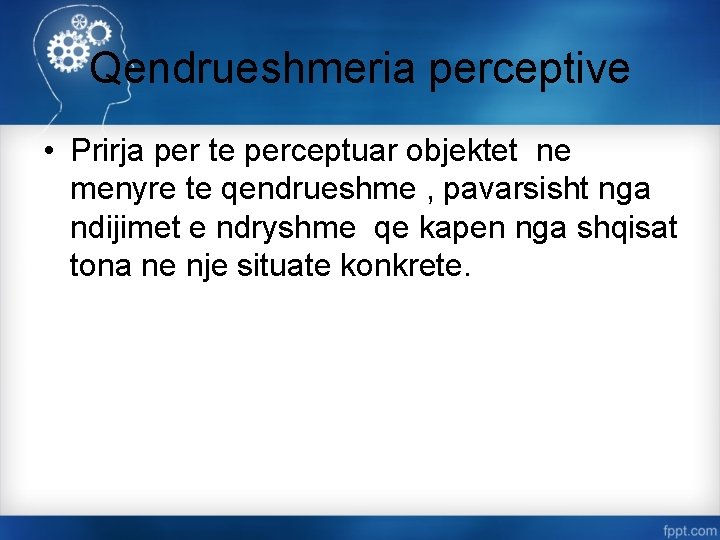 Qendrueshmeria perceptive

• Prirja per te perceptuar objektet ne menyre te qendrueshme , pavarsisht nga ndijimet e ndryshme qe kapen nga shqisat tona ne nje situate konkrete.

fppt.com